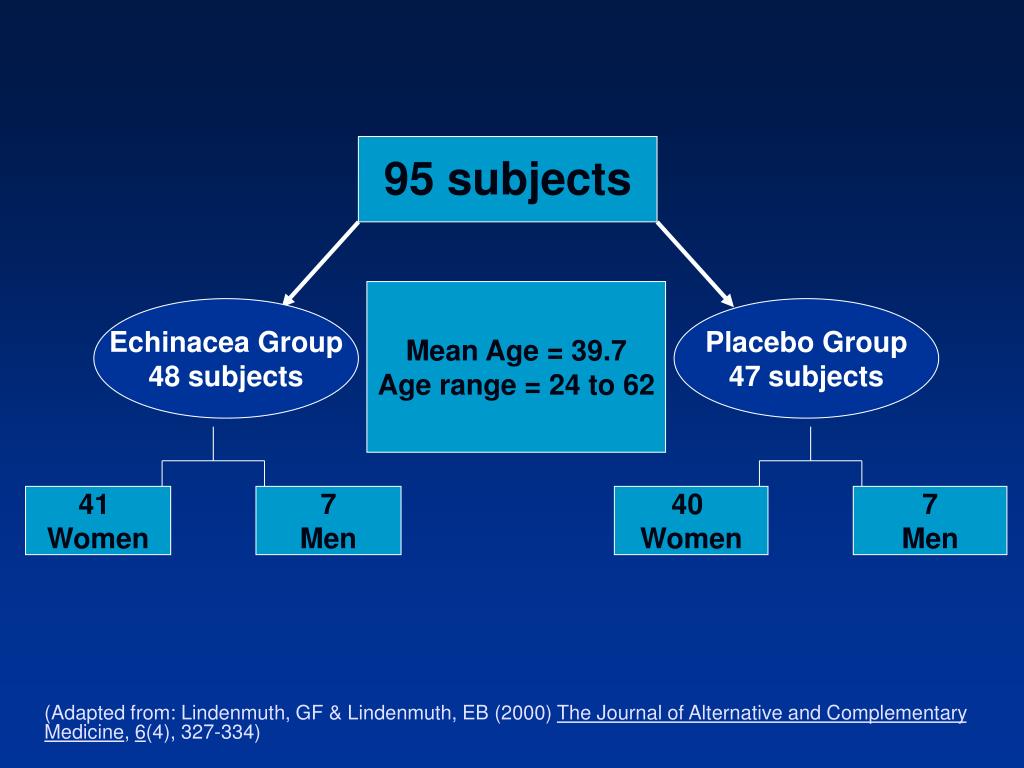 95 subjects

Echinacea Group
48 subjects

Mean Age = 39.7
Age range = 24 to 62

Placebo Group
47 subjects

41
Women

7
Men

40
Women

7
Men

(Adapted from: Lindenmuth, GF & Lindenmuth, EB (2000) The Journal of Alternative and Complementary Medicine, 6(4), 327-334)